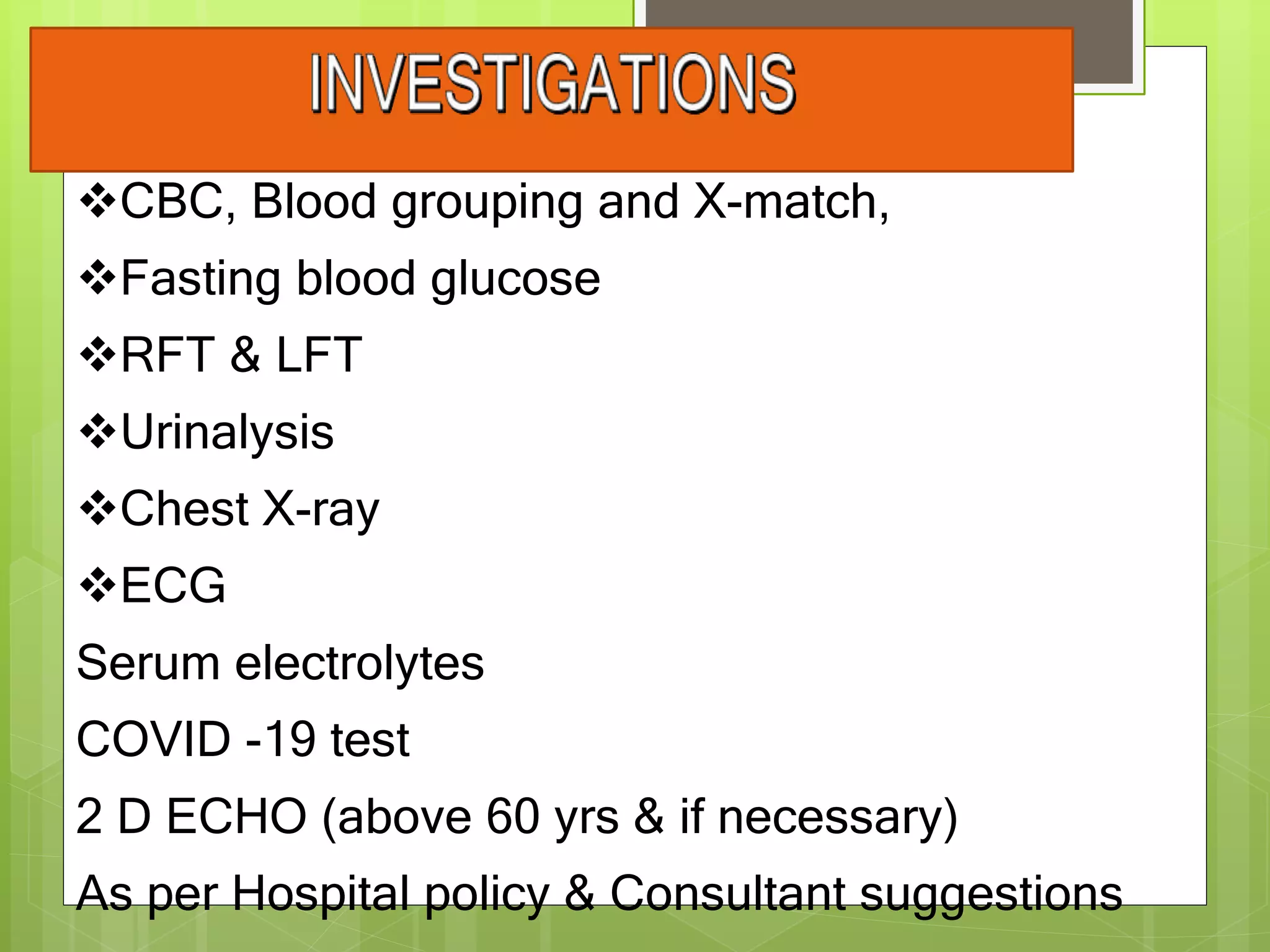 INVESTIGATIONS

❖CBC, Blood grouping and X-match,

❖Fasting blood glucose

❖RFT & LFT

❖Urinalysis

❖Chest X-ray

❖ECG

Serum electrolytes

COVID -19 test

2 D ECHO (above 60 yrs & if necessary)

As per Hospital policy & Consultant suggestions